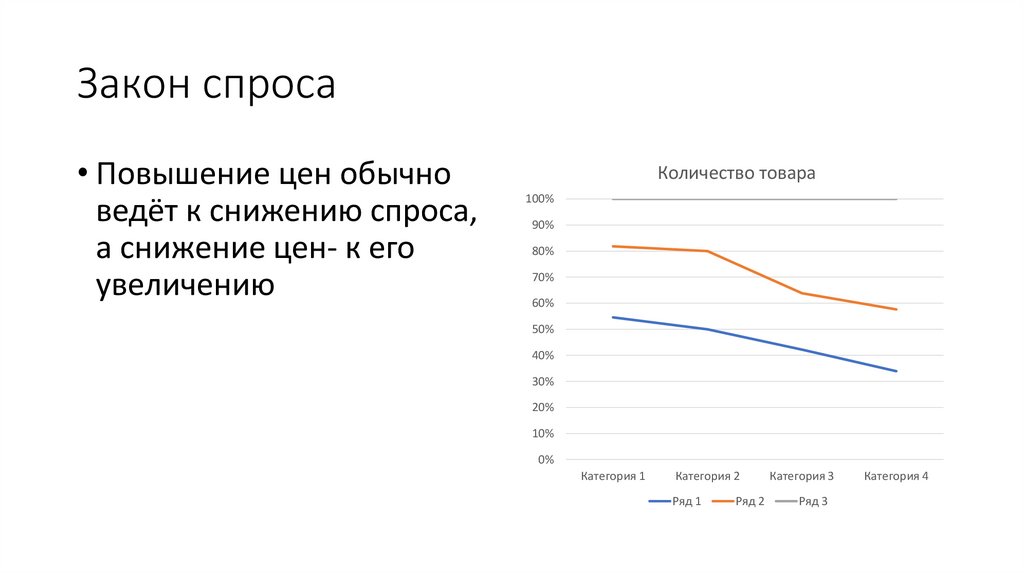 Закон спроса

• Повышение цен обычно ведёт к снижению спроса, а снижение цен- к его увеличению

Количество товара

100%
90%
80%
70%
60%
50%
40%
30%
20%
10%
0%

Категория 1 Категория 2 Категория 3 Категория 4

Ряд 1 Ряд 2 Ряд 3